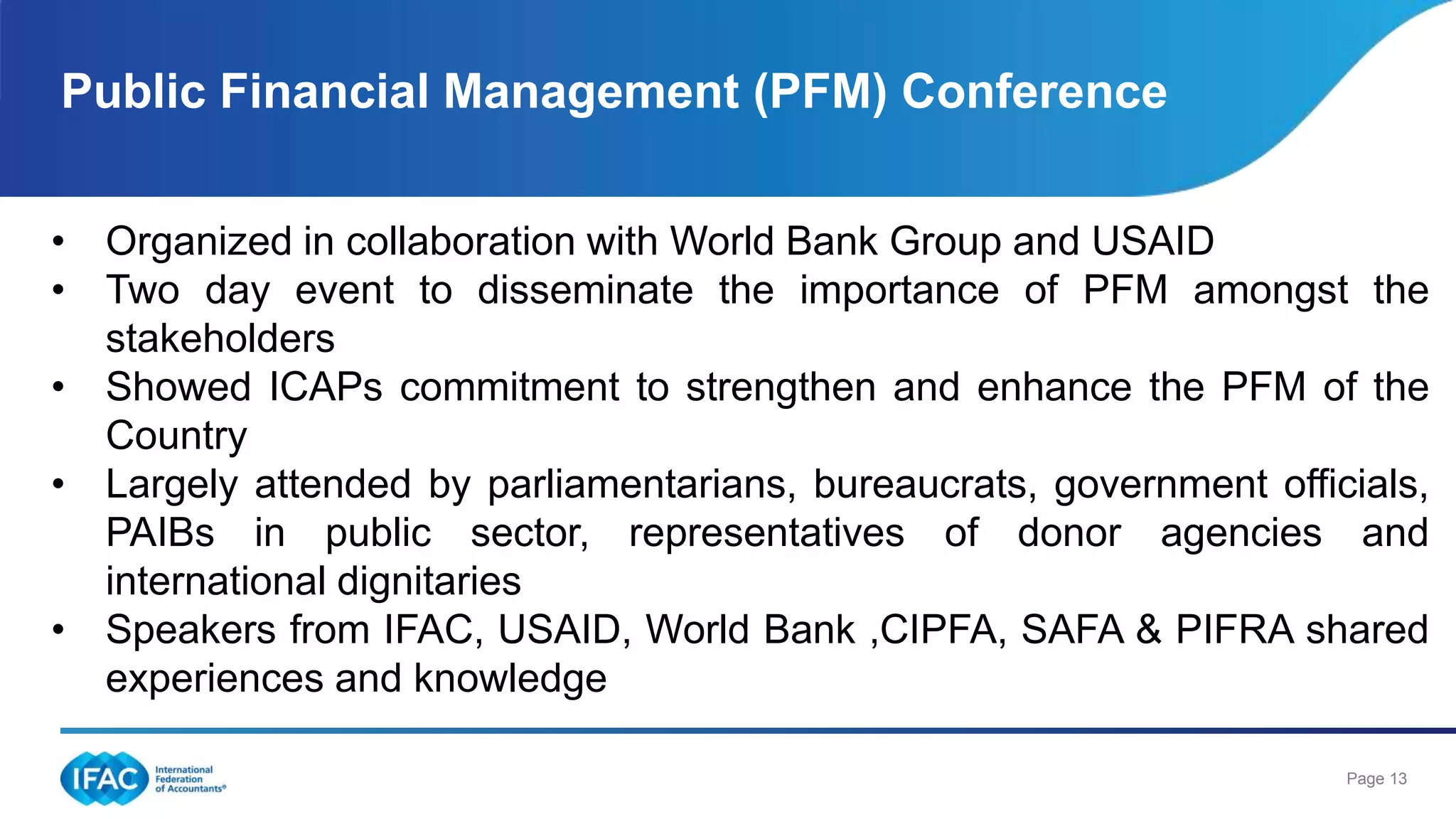 Public Financial Management (PFM) Conference

• Organized in collaboration with World Bank Group and USAID
• Two day event to disseminate the importance of PFM amongst the stakeholders
• Showed ICAPs commitment to strengthen and enhance the PFM of the Country
• Largely attended by parliamentarians, bureaucrats, government officials, PAIBs in public sector, representatives of donor agencies and international dignitaries
• Speakers from IFAC, USAID, World Bank ,CIPFA, SAFA & PIFRA shared experiences and knowledge

IFAC International Federation of Accountants®

Page 13